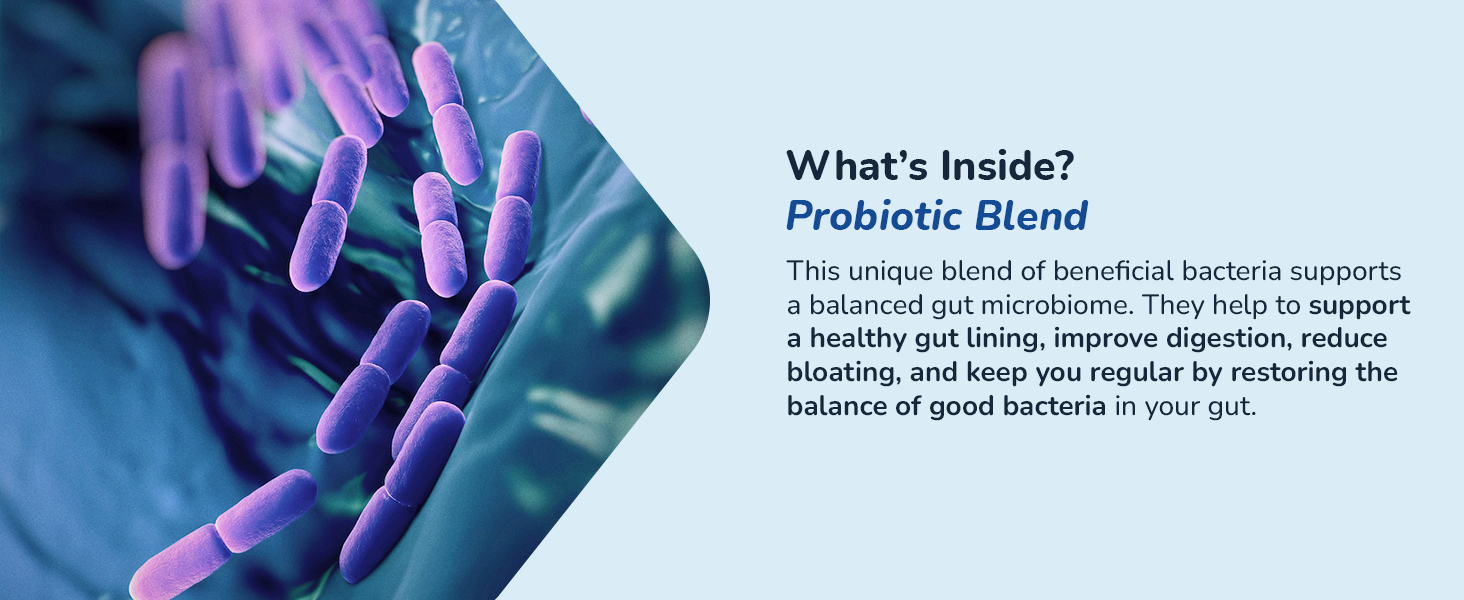 What's Inside?
Probiotic Blend

This unique blend of beneficial bacteria supports a balanced gut microbiome. They help to support a healthy gut lining, improve digestion, reduce bloating, and keep you regular by restoring the balance of good bacteria in your gut.